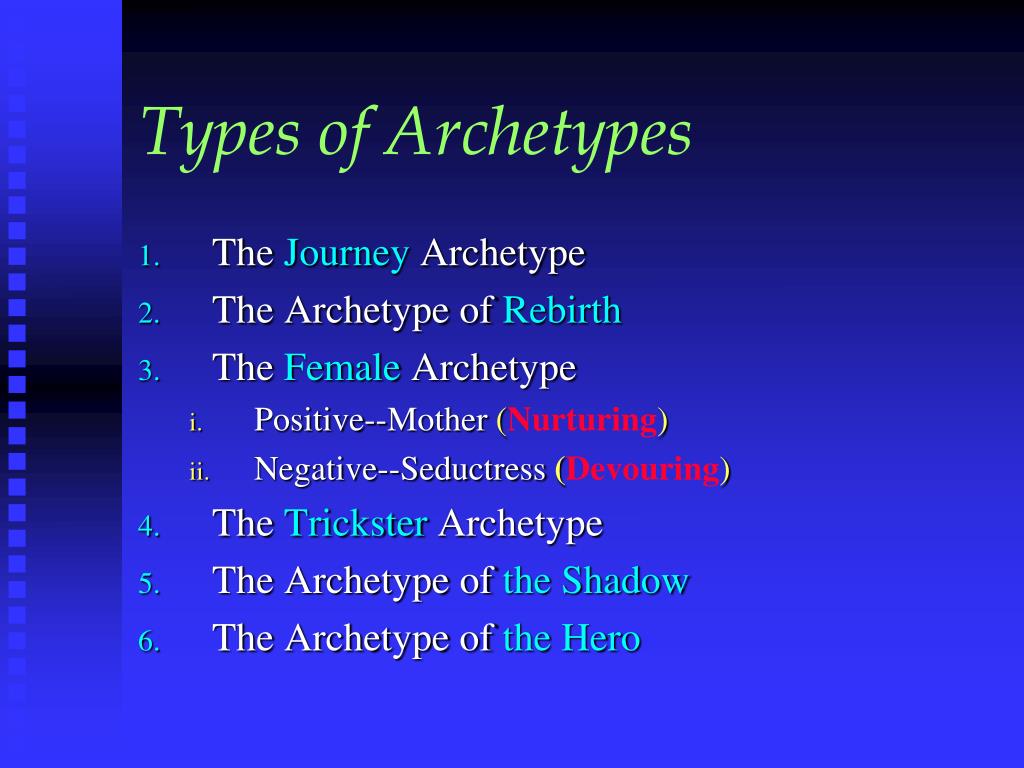 Types of Archetypes

1. The Journey Archetype
2. The Archetype of Rebirth
3. The Female Archetype
   i. Positive--Mother (Nurturing)
   ii. Negative--Seductress (Devouring)
4. The Trickster Archetype
5. The Archetype of the Shadow
6. The Archetype of the Hero